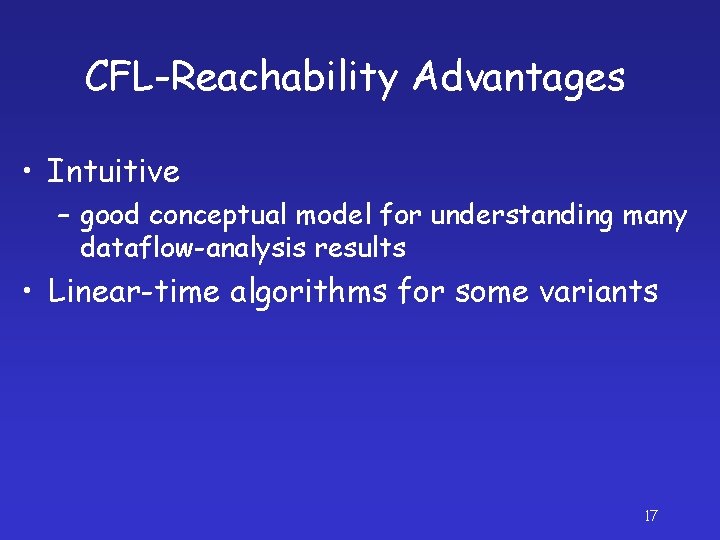 CFL-Reachability Advantages

• Intuitive

– good conceptual model for understanding many dataflow-analysis results

• Linear-time algorithms for some variants

17